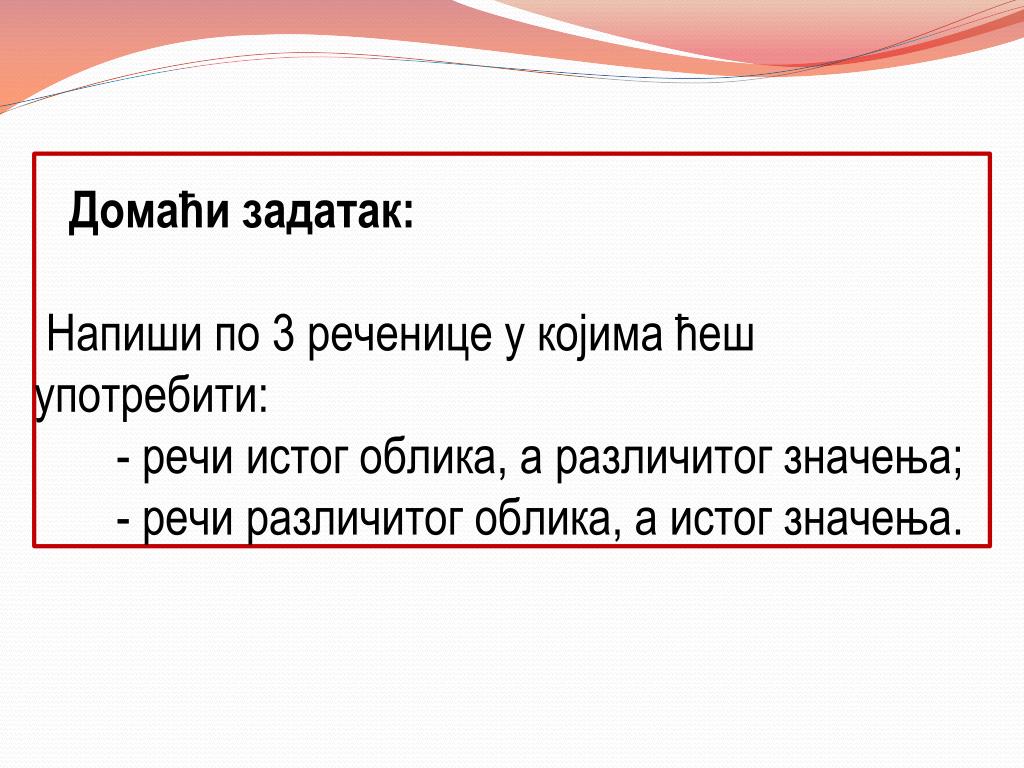 Домаћи задатак:

Напиши по 3 реченице у којима ћеш употребити:
- речи истог облика, а различитог значења;
- речи различитог облика, а истог значења.